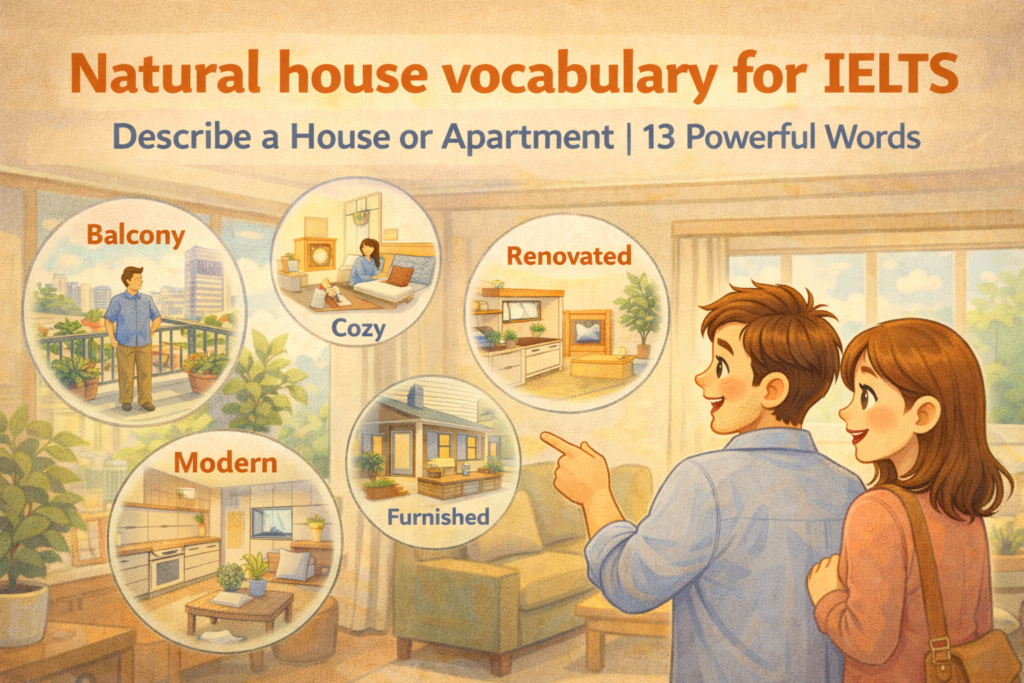 Natural house vocabulary for IELTS

Describe a House or Apartment | 13 Powerful Words

Balcony

Cozy

Renovated

Modern

Furnished